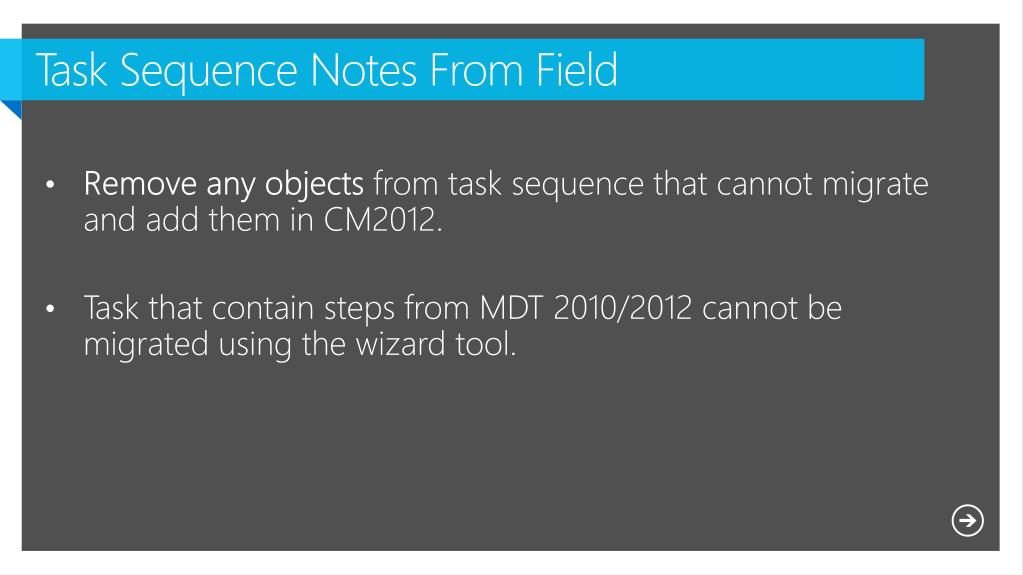 Task Sequence Notes From Field

• Remove any objects from task sequence that cannot migrate and add them in CM2012.

• Task that contain steps from MDT 2010/2012 cannot be migrated using the wizard tool.